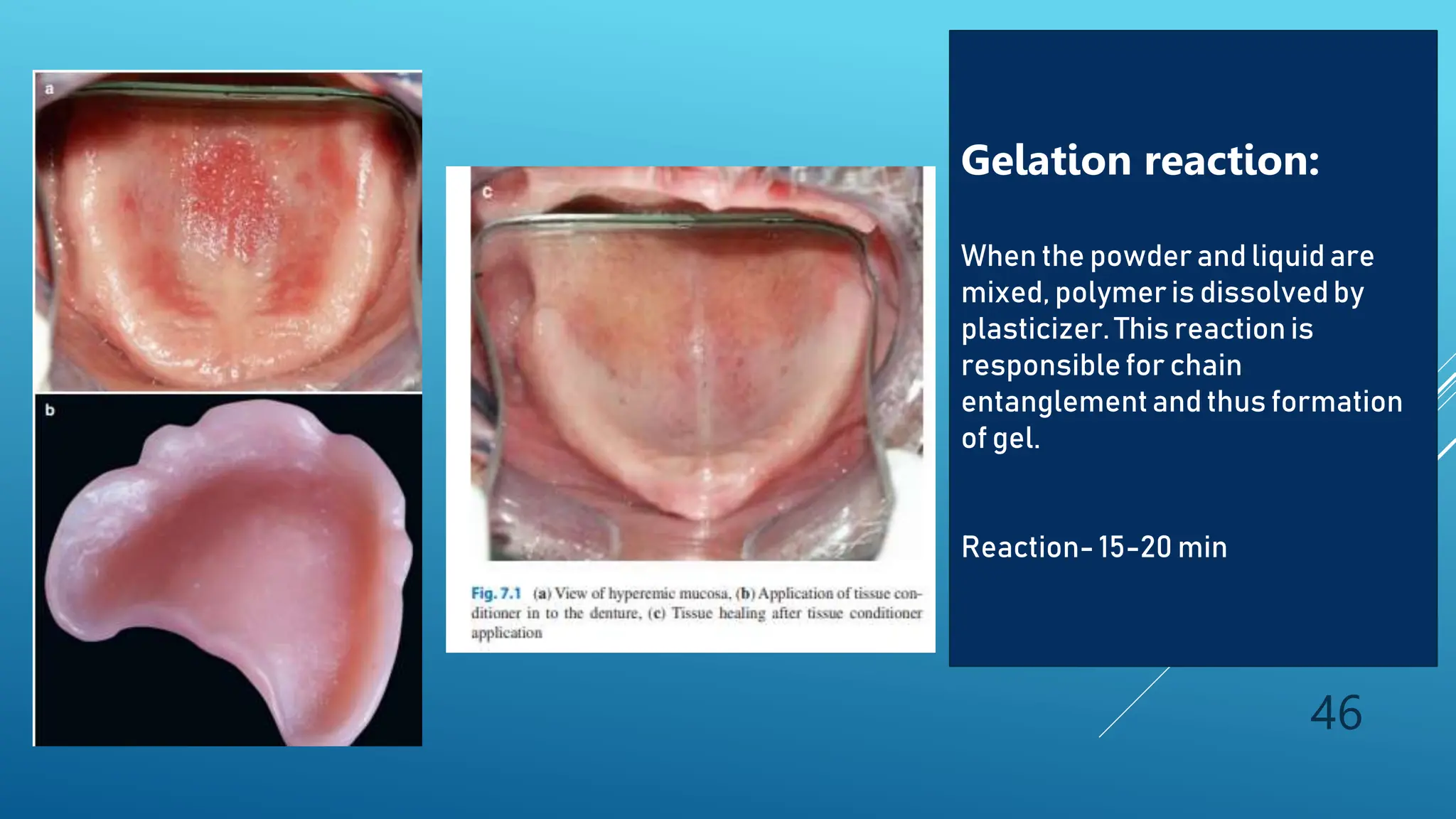 a

b

c

Fig. 7.1 (a) View of hyperemic mucosa, (b) Application of tissue conditioner in to the denture, (c) Tissue healing after tissue conditioner application

Gelation reaction:

When the powder and liquid are mixed, polymer is dissolved by plasticizer. This reaction is responsible for chain entanglement and thus formation of gel.

Reaction- 15-20 min

46